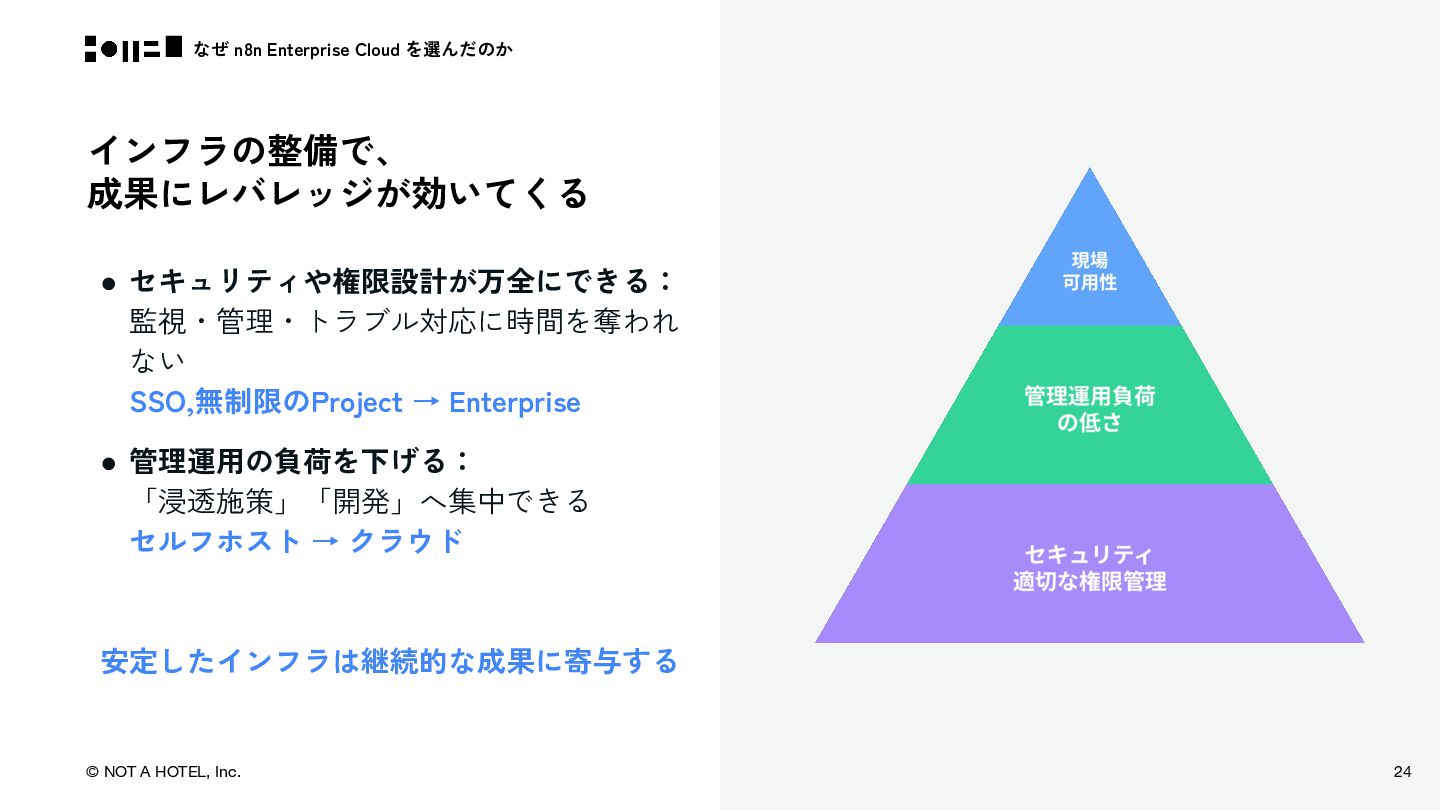 なぜ n8n Enterprise Cloud を選んだのか

インフラの整備で、
成果にレバレッジが効いてくる

● セキュリティや権限設計が万全にできる：
監視・管理・トラブル対応に時間を奪われない
SSO,無制限のProject → Enterprise

● 管理運用の負荷を下げる：
「浸透施策」「開発」へ集中できる
セルフホスト → クラウド

安定したインフラは継続的な成果に寄与する

現場
可用性

管理運用負荷
の低さ

セキュリティ
適切な権限管理

© NOT A HOTEL, Inc.

24